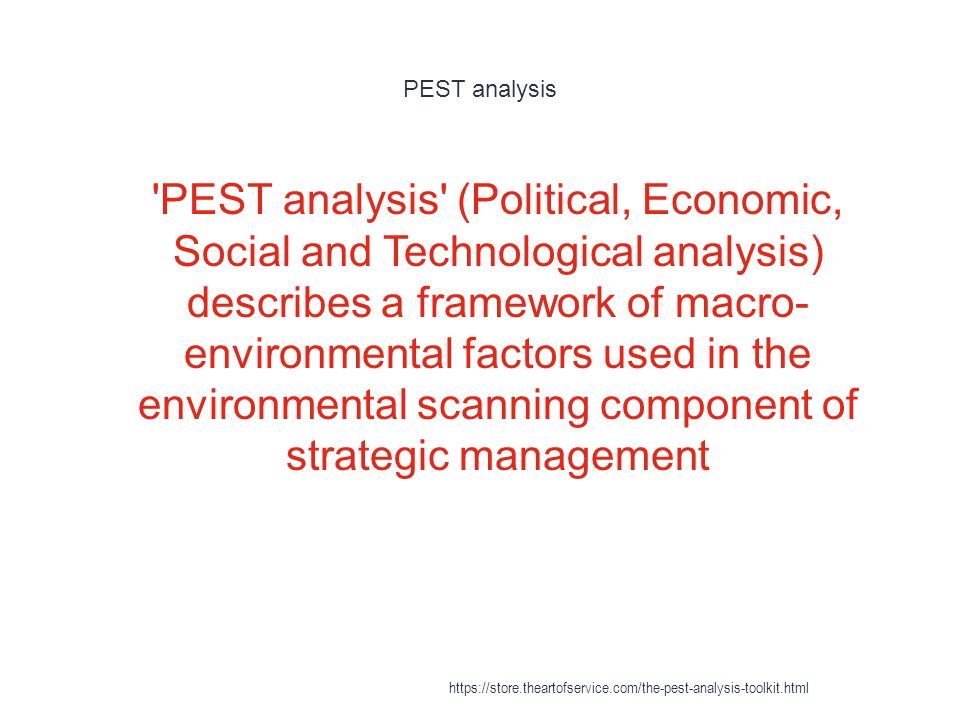 PEST analysis

'PEST analysis' (Political, Economic, Social and Technological analysis) describes a framework of macro-environmental factors used in the environmental scanning component of strategic management

https://store.theartofservice.com/the-pest-analysis-toolkit.html